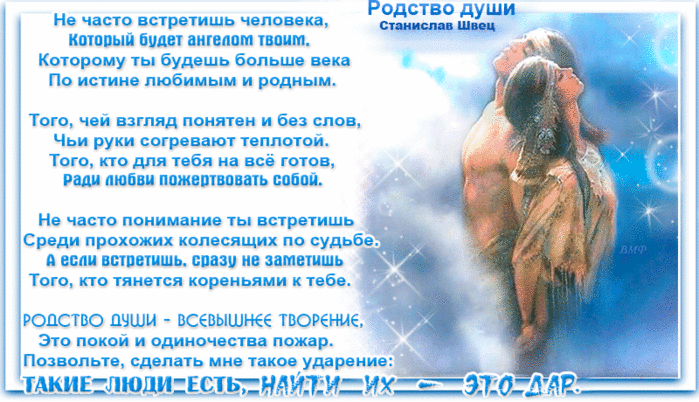 Родство души
Станислав Швец

Не часто встретишь человека,
Который будет ангелом твоим,
Которому ты будешь больше века
По истине любимым и родным.

Того, чей взгляд понятен и без слов,
Чьи руки согревают теплотой.
Того, кто для тебя на всё готов,
Ради любви пожертвовать собой.

Не часто понимание ты встретишь
Среди прохожих колесящих по судьбе.
А если встретишь, сразу не заметишь
Того, кто тянется кореньями к тебе.

РОДСТВО ДУШИ - ВСЕВЫШНЕЕ ТВОРЕНИЕ,
Это покой и одиночества пожар.
Позвольте, сделать мне такое ударение:
ТАКИЕ ЛЮДИ ЕСТЬ, НАЙТИ ИХ — ЭТО ДАР.

ВМФ